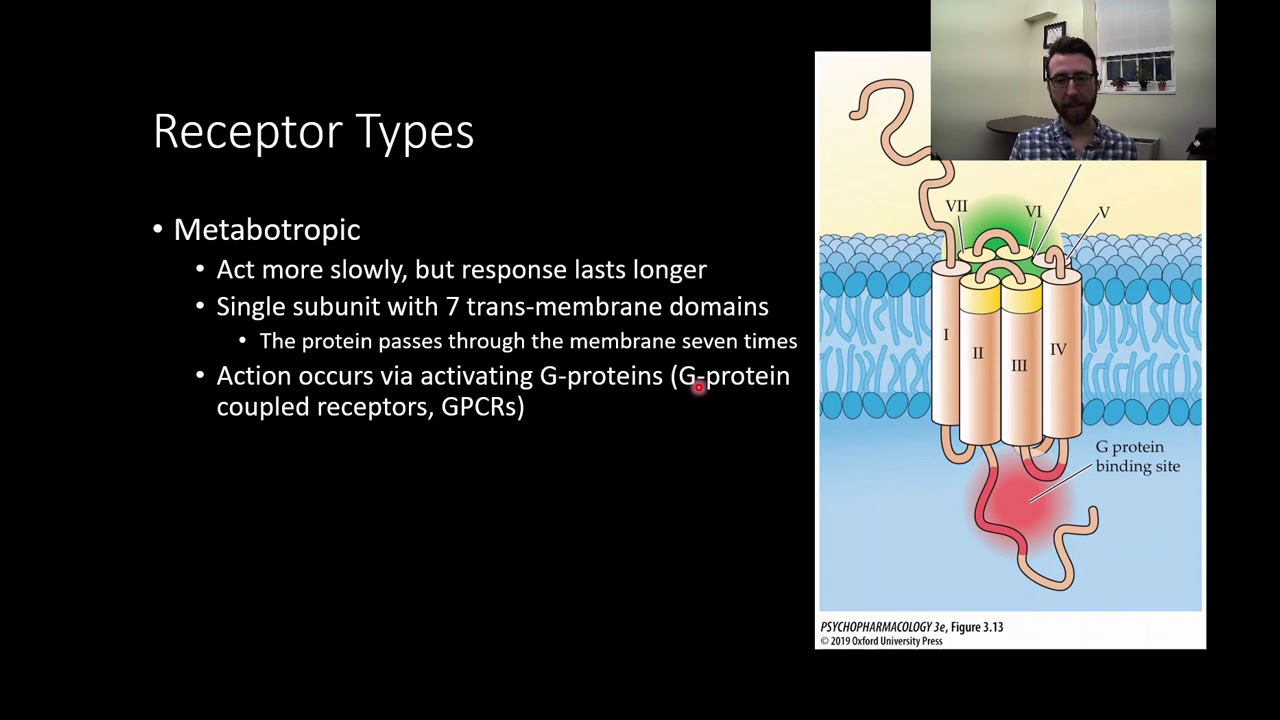 Receptor Types

• Metabotropic
  • Act more slowly, but response lasts longer
  • Single subunit with 7 trans-membrane domains
    • The protein passes through the membrane seven times
  • Action occurs via activating G-proteins (G-protein coupled receptors, GPCRs)

VII
VI
V
I
II
III
IV
G protein binding site

PSYCHOPHARMACOLOGY 3e, Figure 3.13
© 2019 Oxford University Press